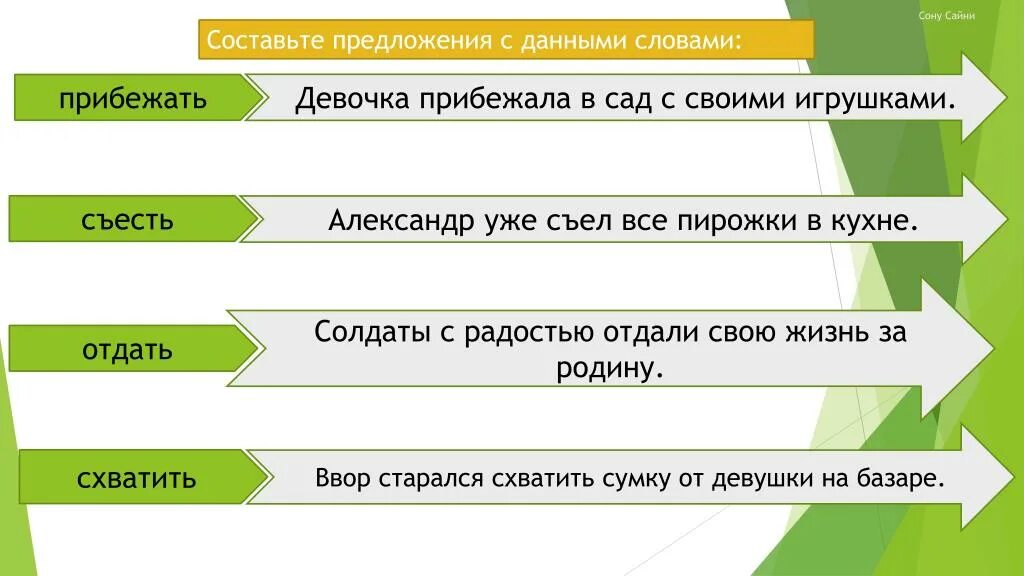 Сону Сайни

Составьте предложения с данными словами:

прибежать

Девочка прибежала в сад с своими игрушками.

съесть

Александр уже съел все пирожки в кухне.

отдать

Солдаты с радостью отдали свою жизнь за родину.

схватить

Ввор старался схватить сумку от девушки на базаре.